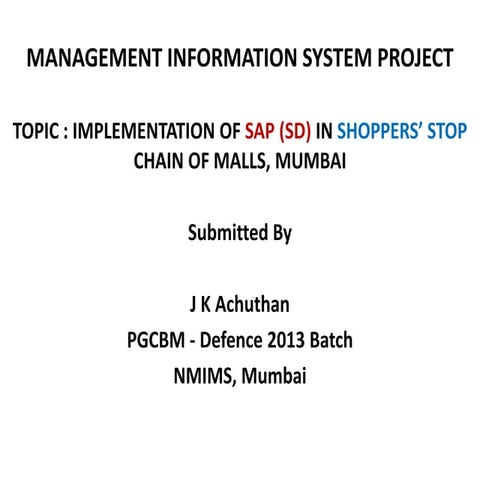 MANAGEMENT INFORMATION SYSTEM PROJECT

TOPIC : IMPLEMENTATION OF SAP (SD) IN SHOPPERS' STOP CHAIN OF MALLS, MUMBAI

Submitted By

J K Achuthan
PGCBM - Defence 2013 Batch
NMIMS, Mumbai